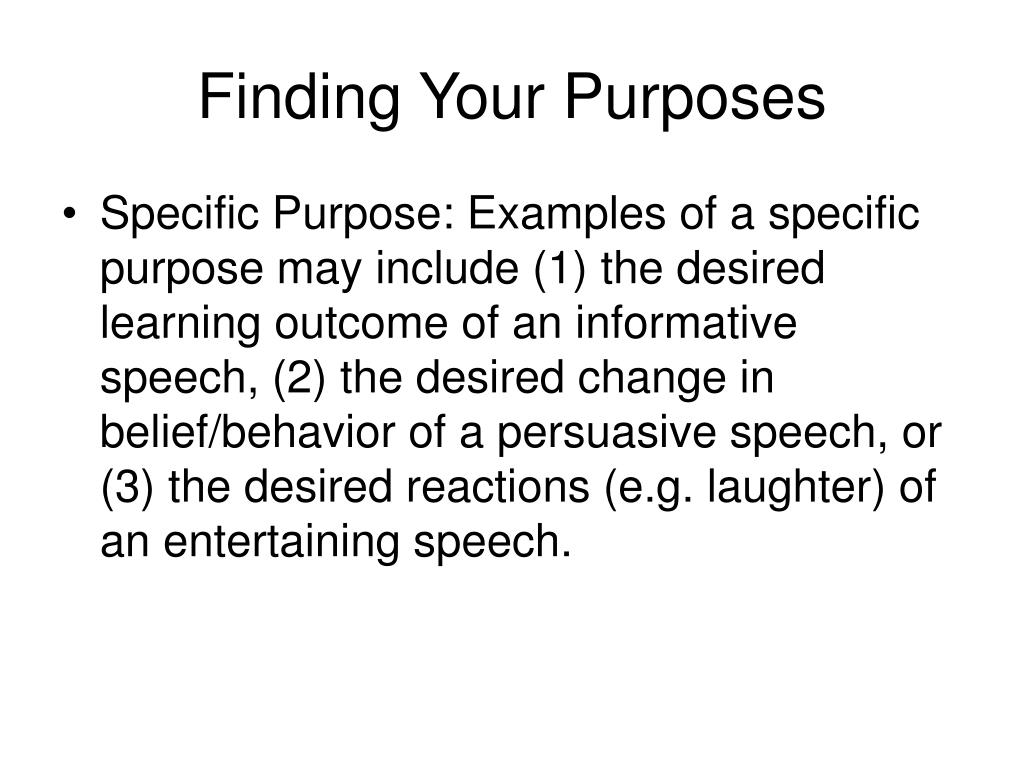 Finding Your Purposes

• Specific Purpose: Examples of a specific purpose may include (1) the desired learning outcome of an informative speech, (2) the desired change in belief/behavior of a persuasive speech, or (3) the desired reactions (e.g. laughter) of an entertaining speech.